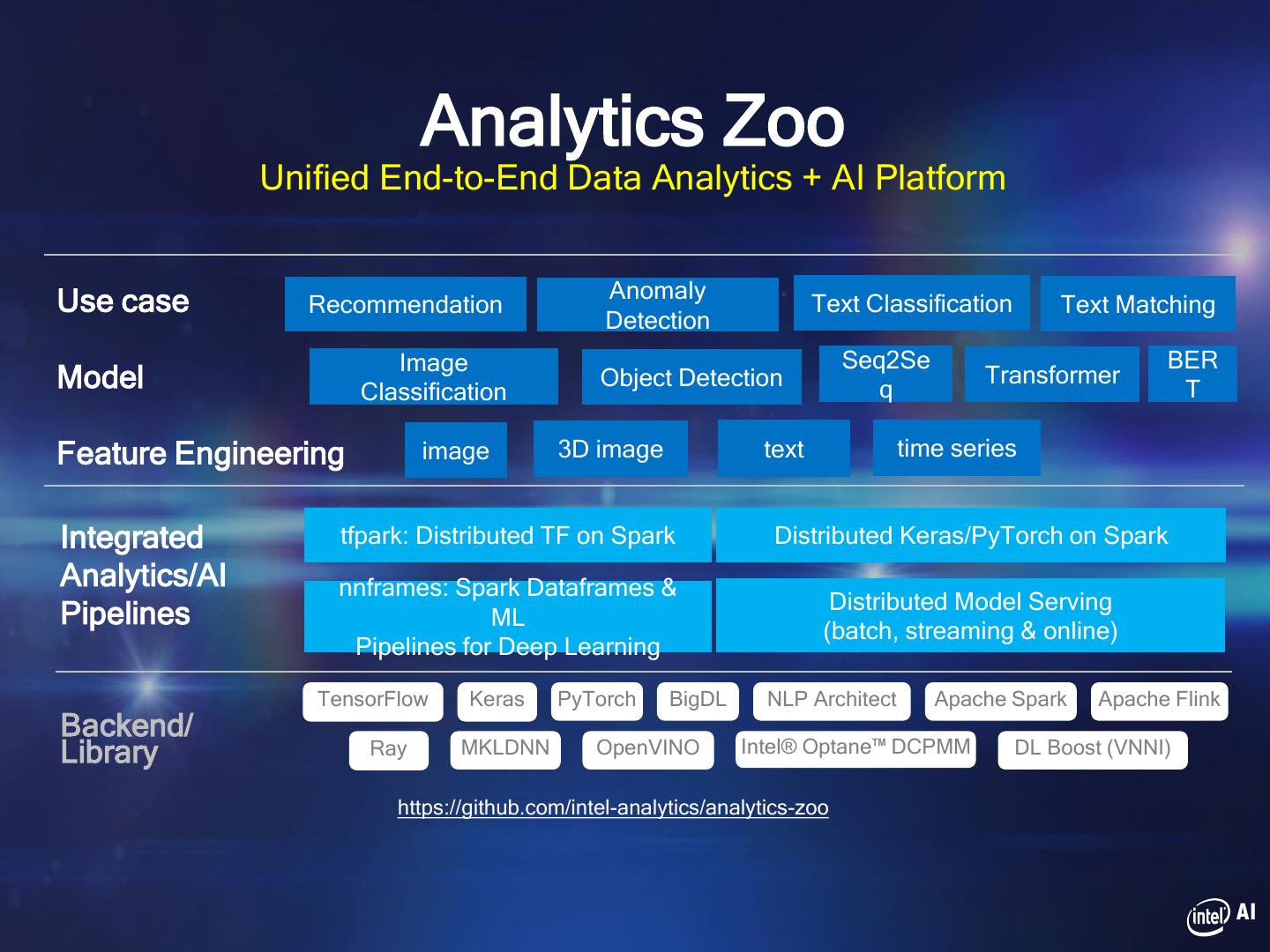 Analytics Zoo
Unified End-to-End Data Analytics + AI Platform

Use case
Recommendation
Anomaly Detection
Text Classification
Text Matching

Model
Image Classification
Object Detection
Seq2Seq
Transformer
BERT

Feature Engineering
image
3D image
text
time series

Integrated Analytics/AI Pipelines
tfpark: Distributed TF on Spark
Distributed Keras/PyTorch on Spark
nnframes: Spark Dataframes & ML Pipelines for Deep Learning
Distributed Model Serving (batch, streaming & online)

Backend/ Library
TensorFlow
Keras
PyTorch
BigDL
NLP Architect
Apache Spark
Apache Flink
Ray
MKLDNN
OpenVINO
Intel® Optane™ DCPMM
DL Boost (VNNI)

https://github.com/intel-analytics/analytics-zoo

intel AI